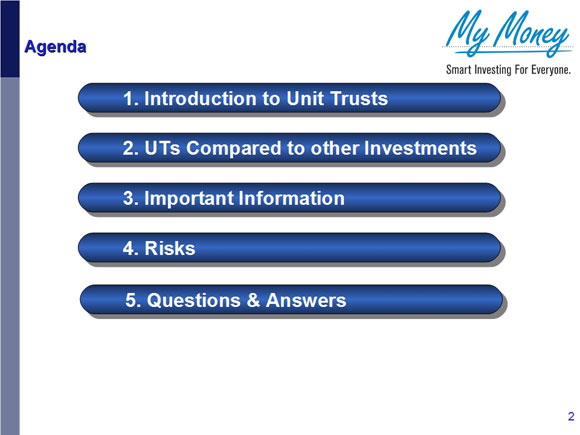 Agenda

My Money
Smart Investing For Everyone.

1. Introduction to Unit Trusts

2. UTs Compared to other Investments

3. Important Information

4. Risks

5. Questions & Answers

2